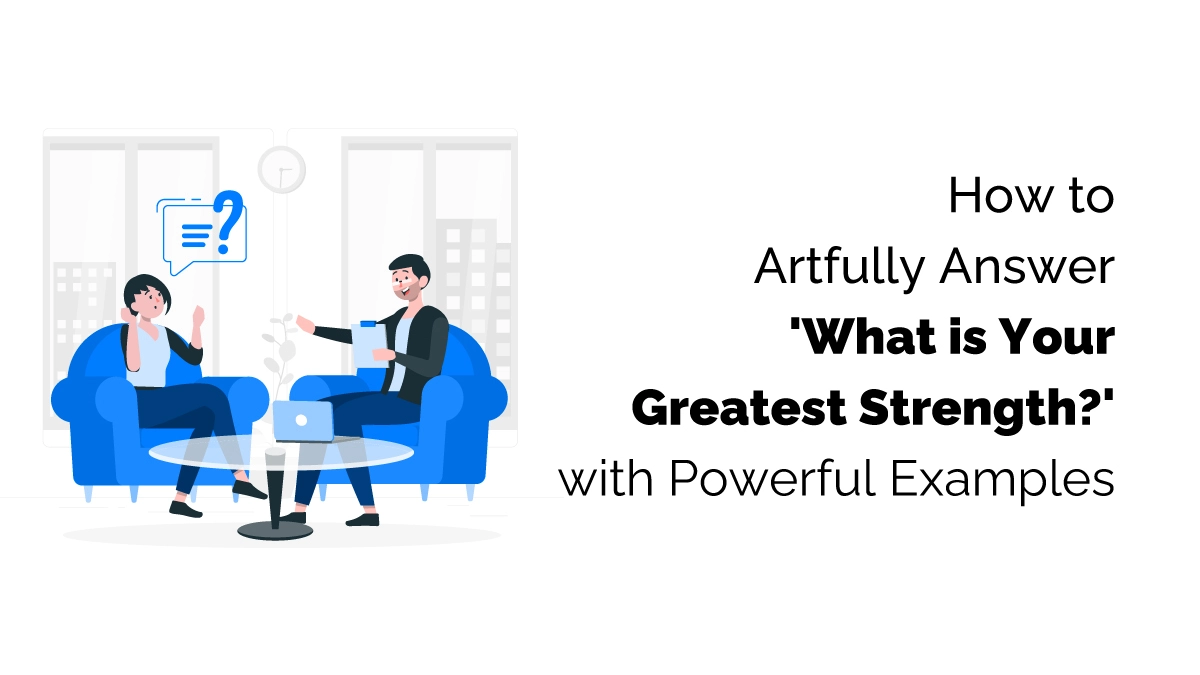 How to
Artfully Answer
'What is Your
Greatest Strength?'
with Powerful Examples